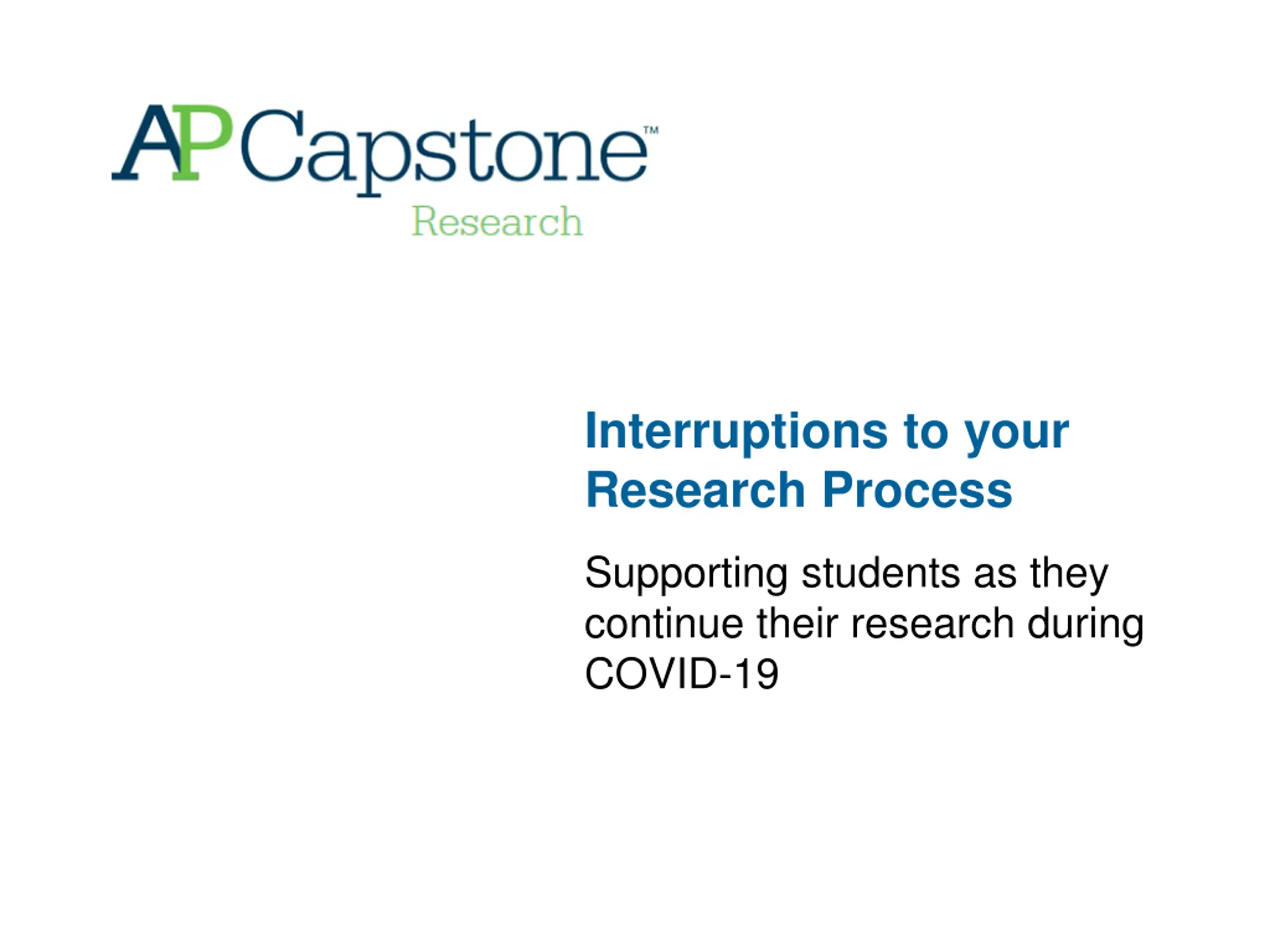 AP Capstone™
Research

Interruptions to your Research Process

Supporting students as they continue their research during COVID-19